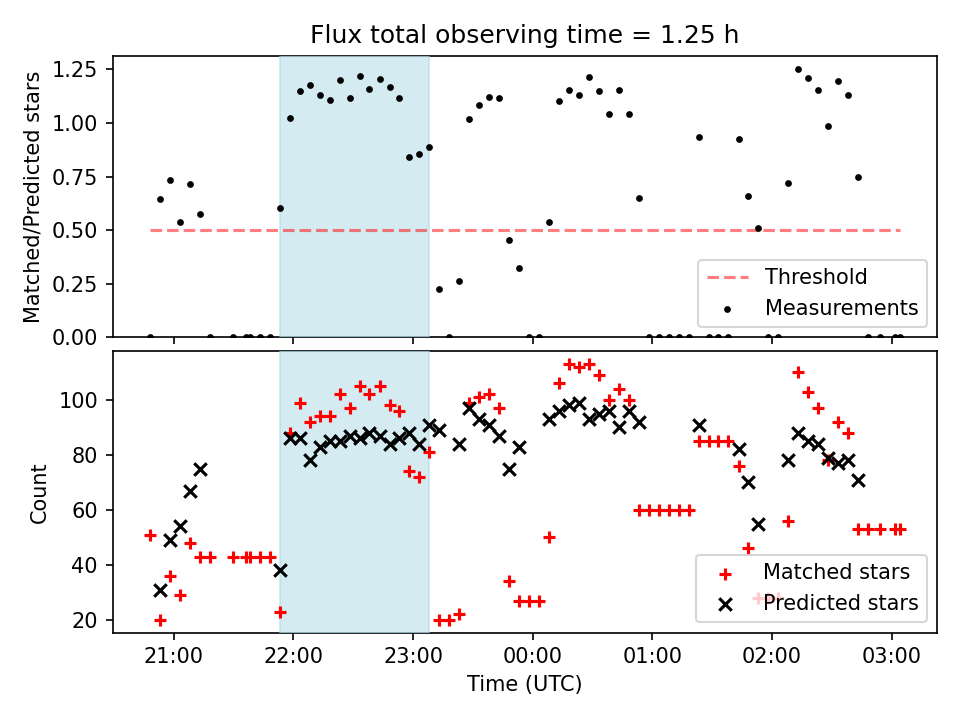 Flux total observing time = 1.25 h

Matched/Predicted stars

1.25
1.00
0.75
0.50
0.25
0.00

Threshold
Measurements

Count

100
80
60
40
20

Matched stars
Predicted stars

21:00 22:00 23:00 00:00 01:00 02:00 03:00

Time (UTC)